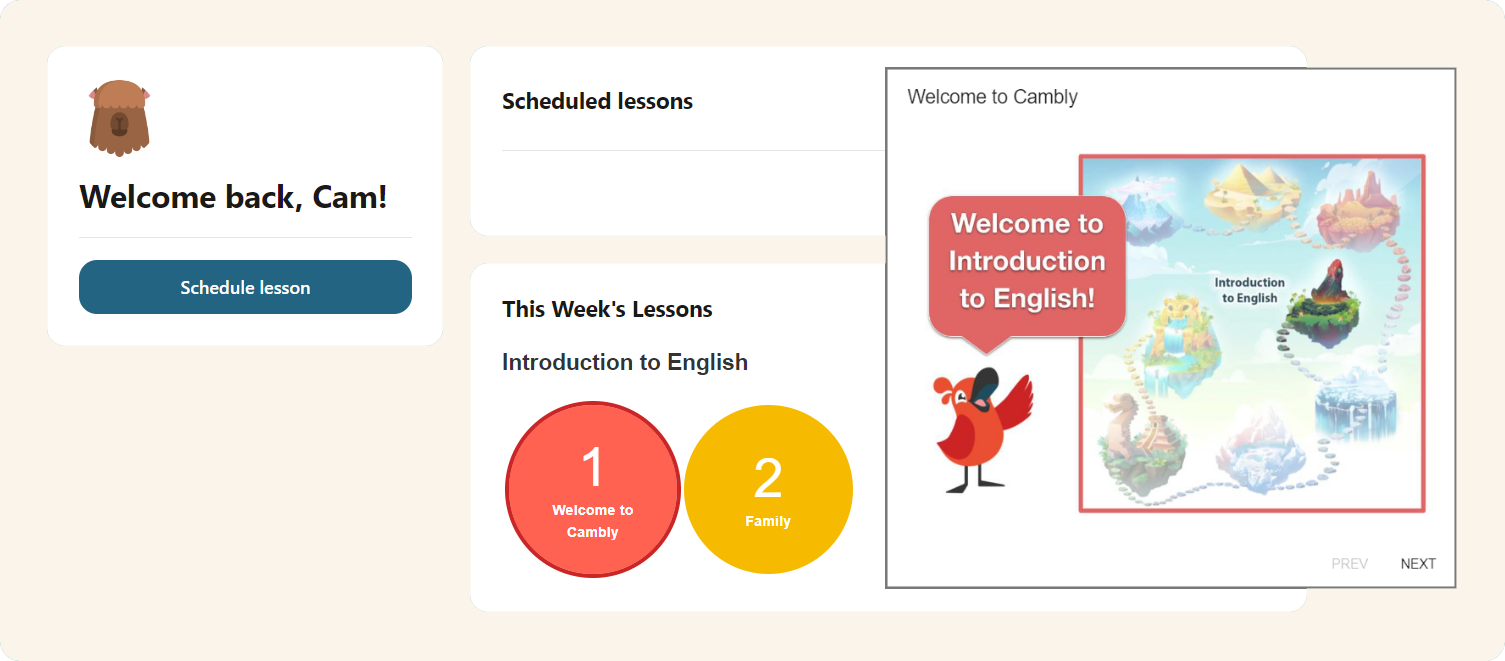 Welcome back, Cam!

Schedule lesson

Scheduled lessons

This Week's Lessons

Introduction to English

1
Welcome to Cambly

2
Family

Welcome to Cambly

Welcome to Introduction to English!

Introduction to English

PREV NEXT